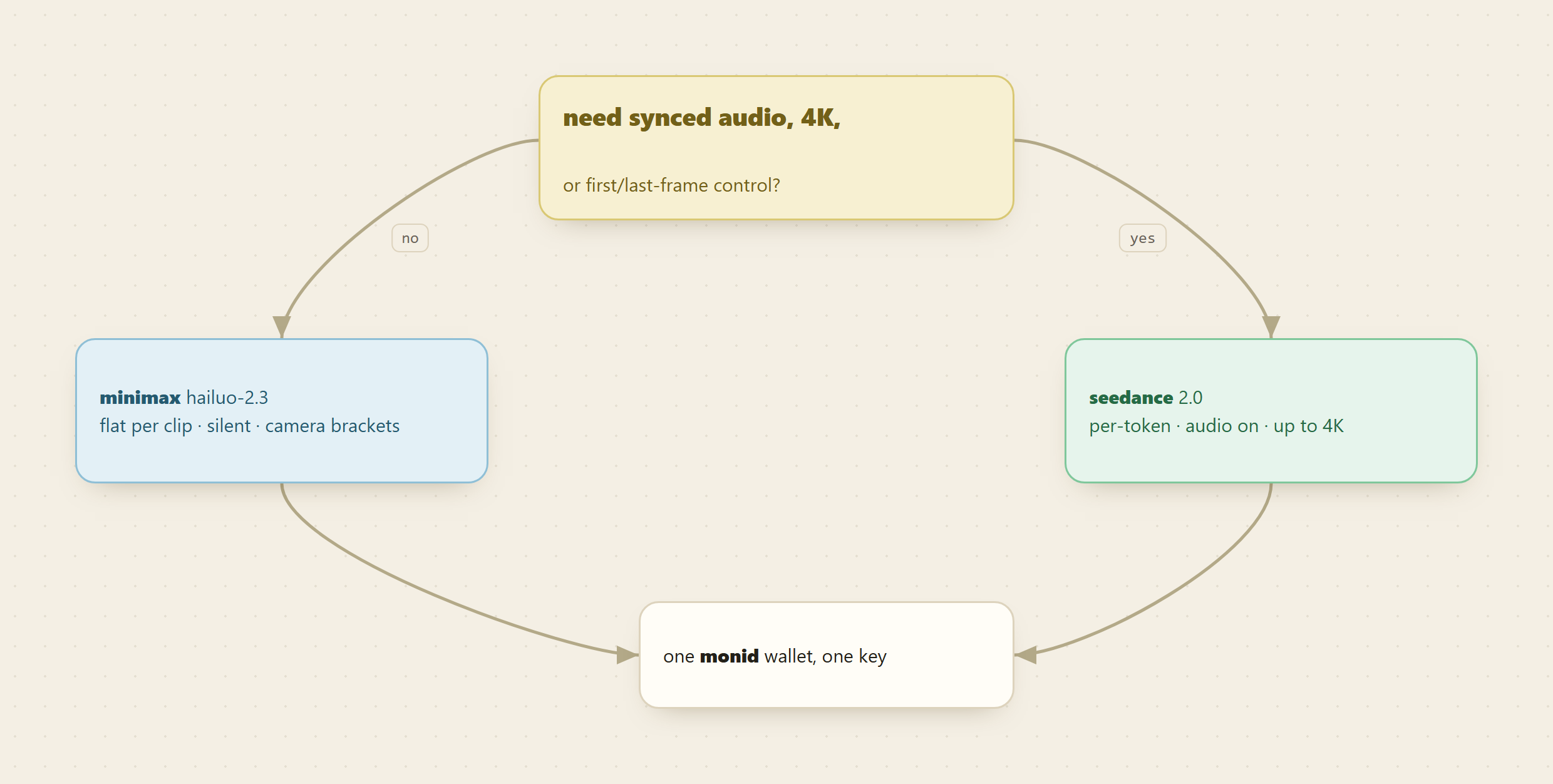 need synced audio, 4K,

or first/last-frame control?

no

yes

minimax hailuo-2.3
flat per clip · silent · camera brackets

seedance 2.0
per-token · audio on · up to 4K

one monid wallet, one key